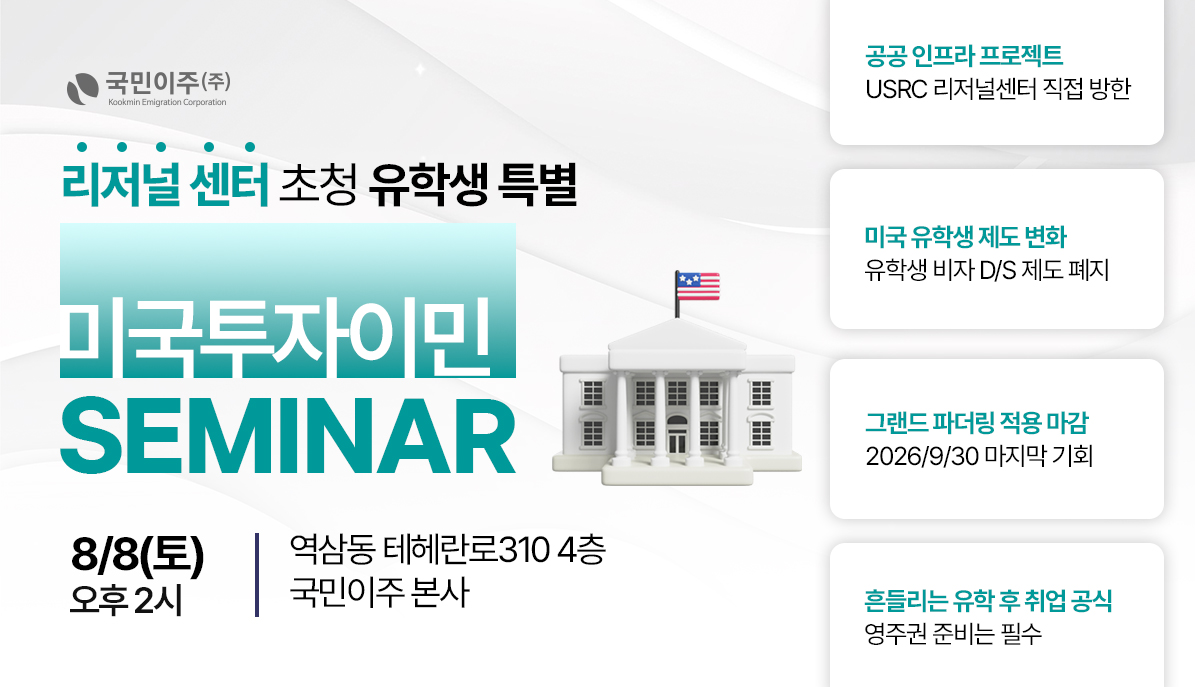 국민이주(주)
Kookmin Emigration Corporation

리저널 센터 초청 유학생 특별

미국투자이민
SEMINAR

8/8(토)
오후 2시

역삼동 테헤란로310 4층
국민이주 본사

공공 인프라 프로젝트
USRC 리저널센터 직접 방한

미국 유학생 제도 변화
유학생 비자 D/S 제도 폐지

그랜드 파더링 적용 마감
2026/9/30 마지막 기회

흔들리는 유학 후 취업 공식
영주권 준비는 필수